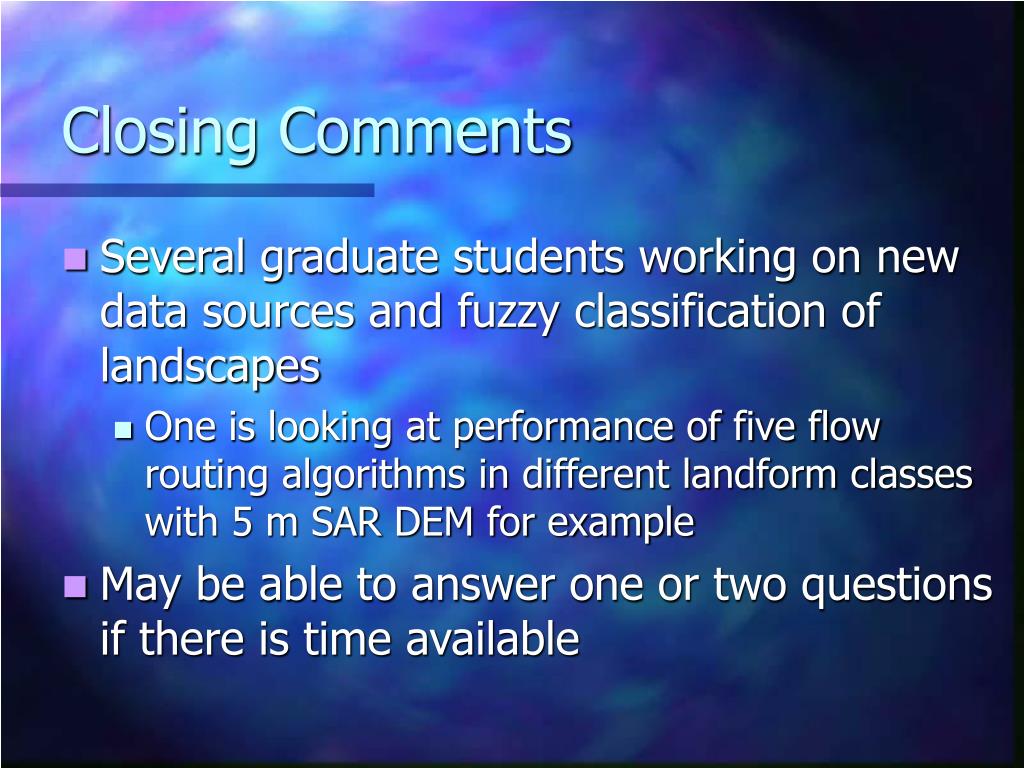 Closing Comments

Several graduate students working on new data sources and fuzzy classification of landscapes

One is looking at performance of five flow routing algorithms in different landform classes with 5 m SAR DEM for example

May be able to answer one or two questions if there is time available